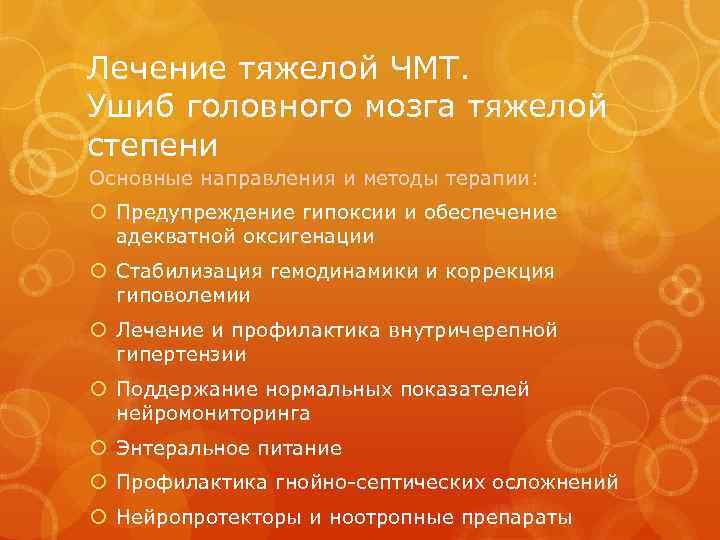 Лечение тяжелой ЧМТ.
Ушиб головного мозга тяжелой степени

Основные направления и методы терапии:

Предупреждение гипоксии и обеспечение адекватной оксигенации

Стабилизация гемодинамики и коррекция гиповолемии

Лечение и профилактика внутричерепной гипертензии

Поддержание нормальных показателей нейромониторинга

Энтеральное питание

Профилактика гнойно-септических осложнений

Нейропротекторы и ноотропные препараты